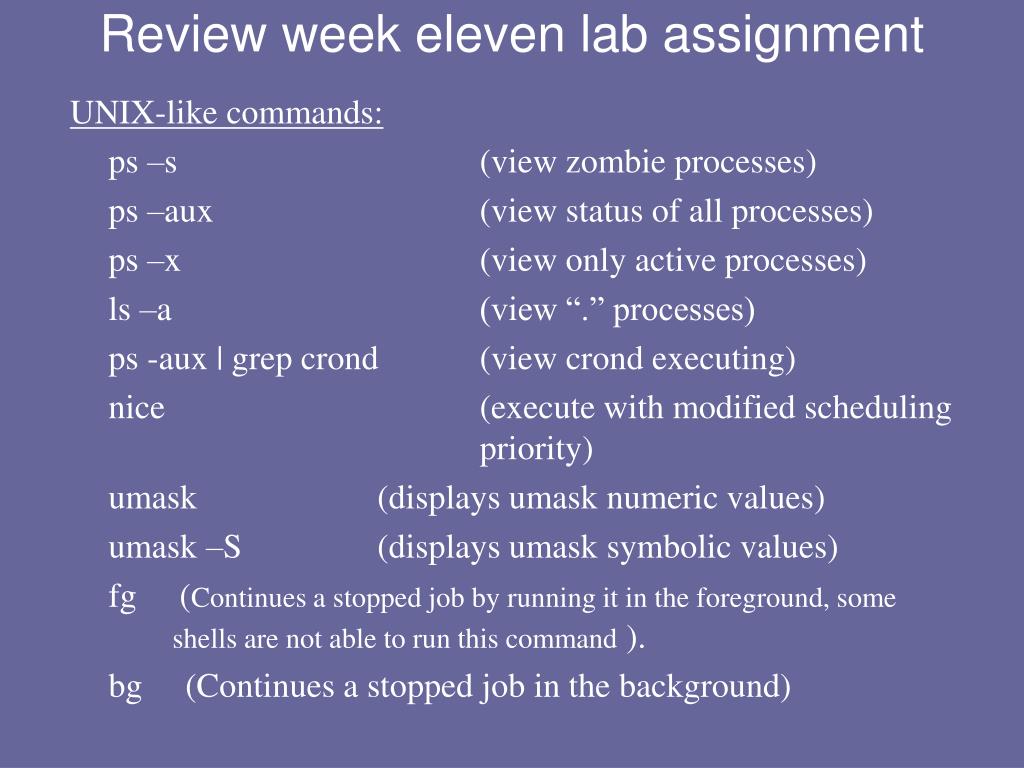 Review week eleven lab assignment

UNIX-like commands:

ps –s (view zombie processes)

ps –aux (view status of all processes)

ps –x (view only active processes)

ls –a (view “.” processes)

ps -aux | grep crond (view crond executing)

nice (execute with modified scheduling priority)

umask (displays umask numeric values)

umask –S (displays umask symbolic values)

fg (Continues a stopped job by running it in the foreground, some shells are not able to run this command ).

bg (Continues a stopped job in the background)